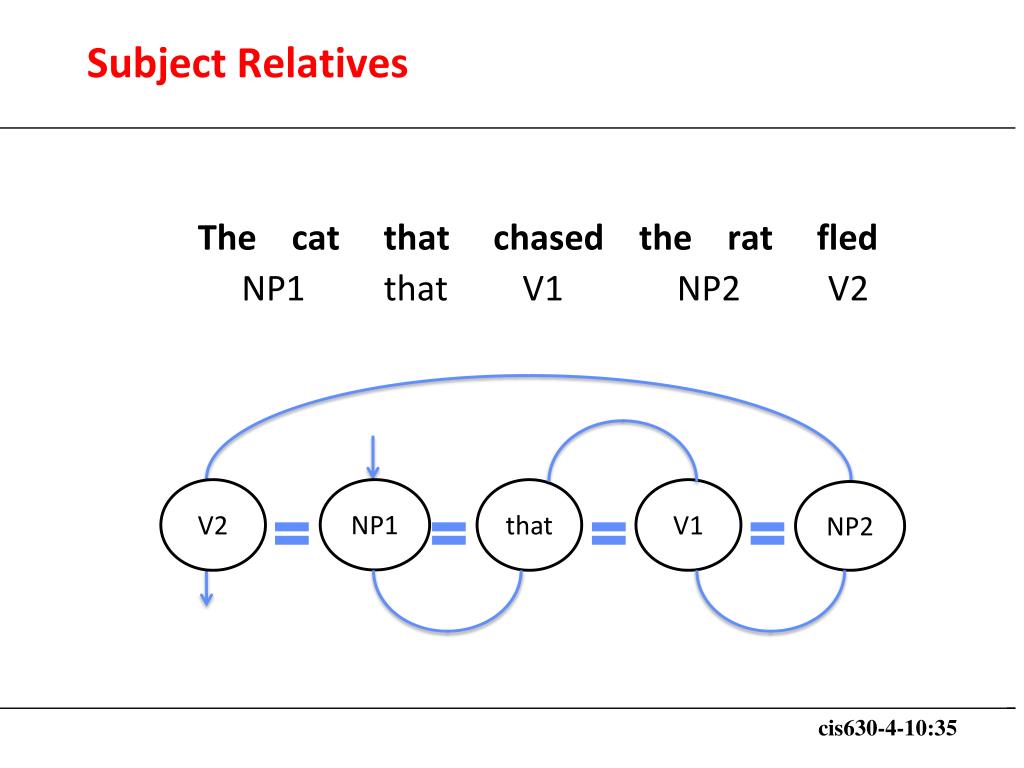 Subject Relatives

The cat that chased the rat fled

NP1 that V1 NP2 V2

V2 NP1 that V1 NP2

cis630-4-10:35